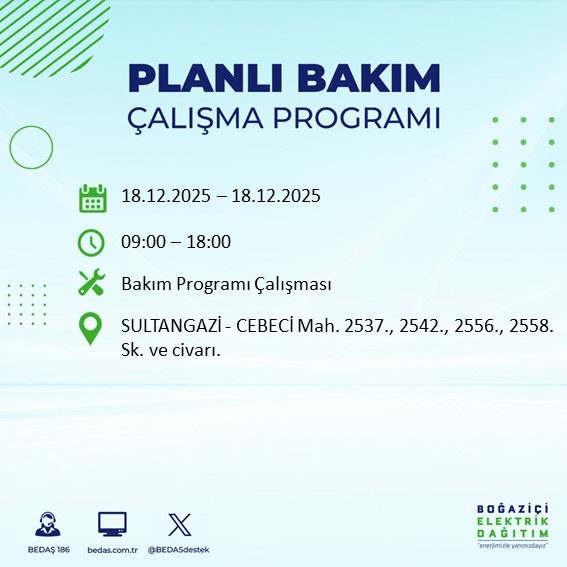 PLANLI BAKIM
ÇALIŞMA PROGRAMI

18.12.2025 – 18.12.2025

09:00 – 18:00

Bakım Programı Çalışması

SULTANGAZİ - CEBECİ Mah. 2537., 2542., 2556., 2558. Sk. ve civarı.

BEDAŞ 186

bedas.com.tr

@BEDASdestek

BOĞAZİÇİ
ELEKTRİK
DAĞITIM
"enerjimizle yanınızdayız"